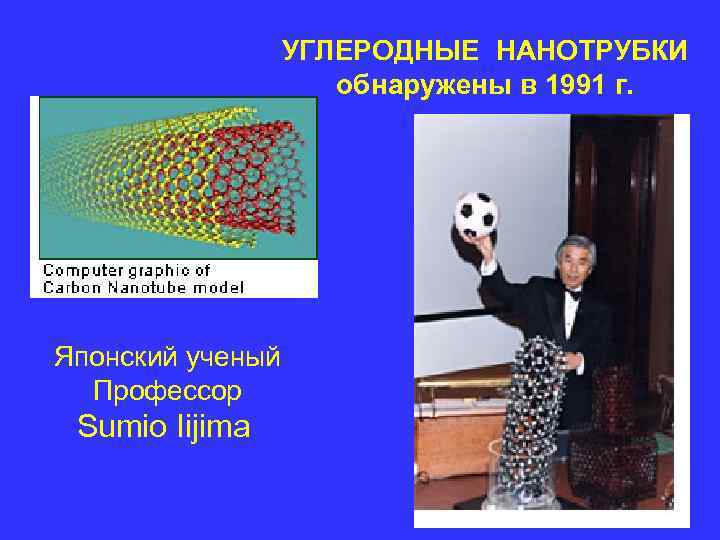 УГЛЕРОДНЫЕ НАНОТРУБКИ
обнаружены в 1991 г.

Computer graphic of
Carbon Nanotube model

Японский ученый
Профессор
Sumio Iijima